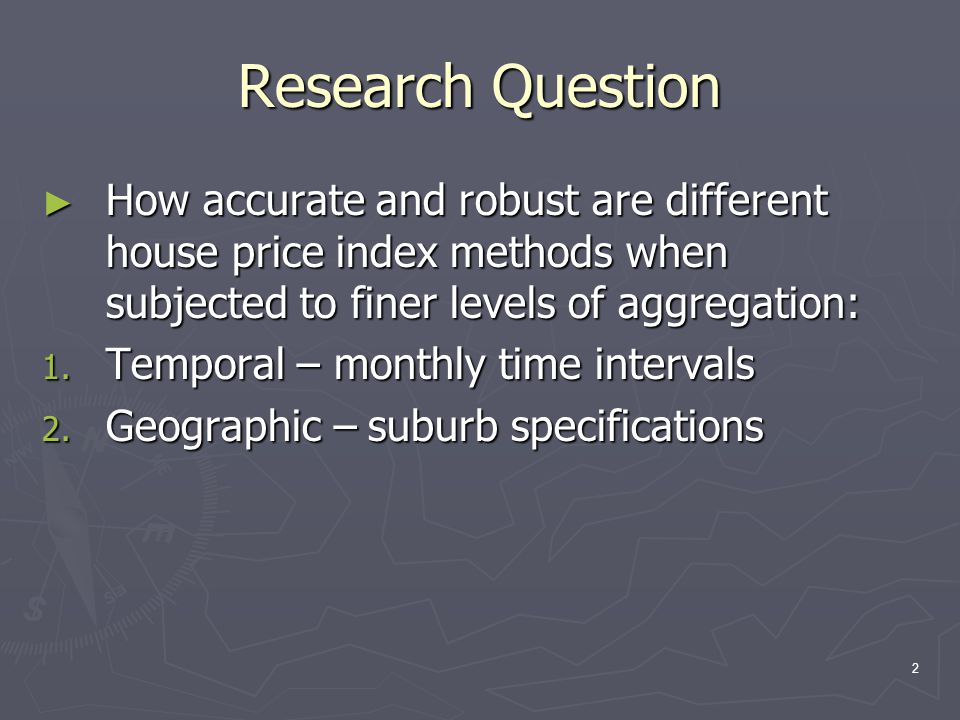 Research Question

► How accurate and robust are different house price index methods when subjected to finer levels of aggregation:

1. Temporal – monthly time intervals
2. Geographic – suburb specifications

2